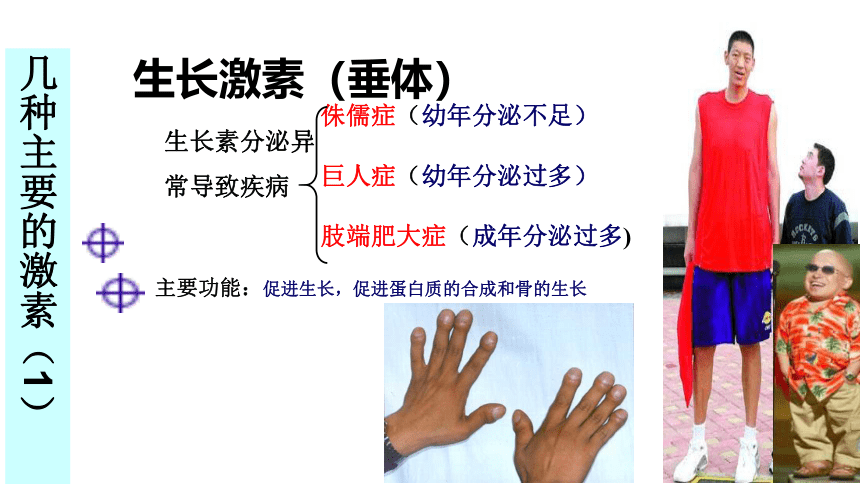 几种主要的激素（1）

生长激素（垂体）

生长素分泌异常导致疾病

侏儒症（幼年分泌不足）

巨人症（幼年分泌过多）

肢端肥大症（成年分泌过多）

主要功能：促进生长，促进蛋白质的合成和骨的生长